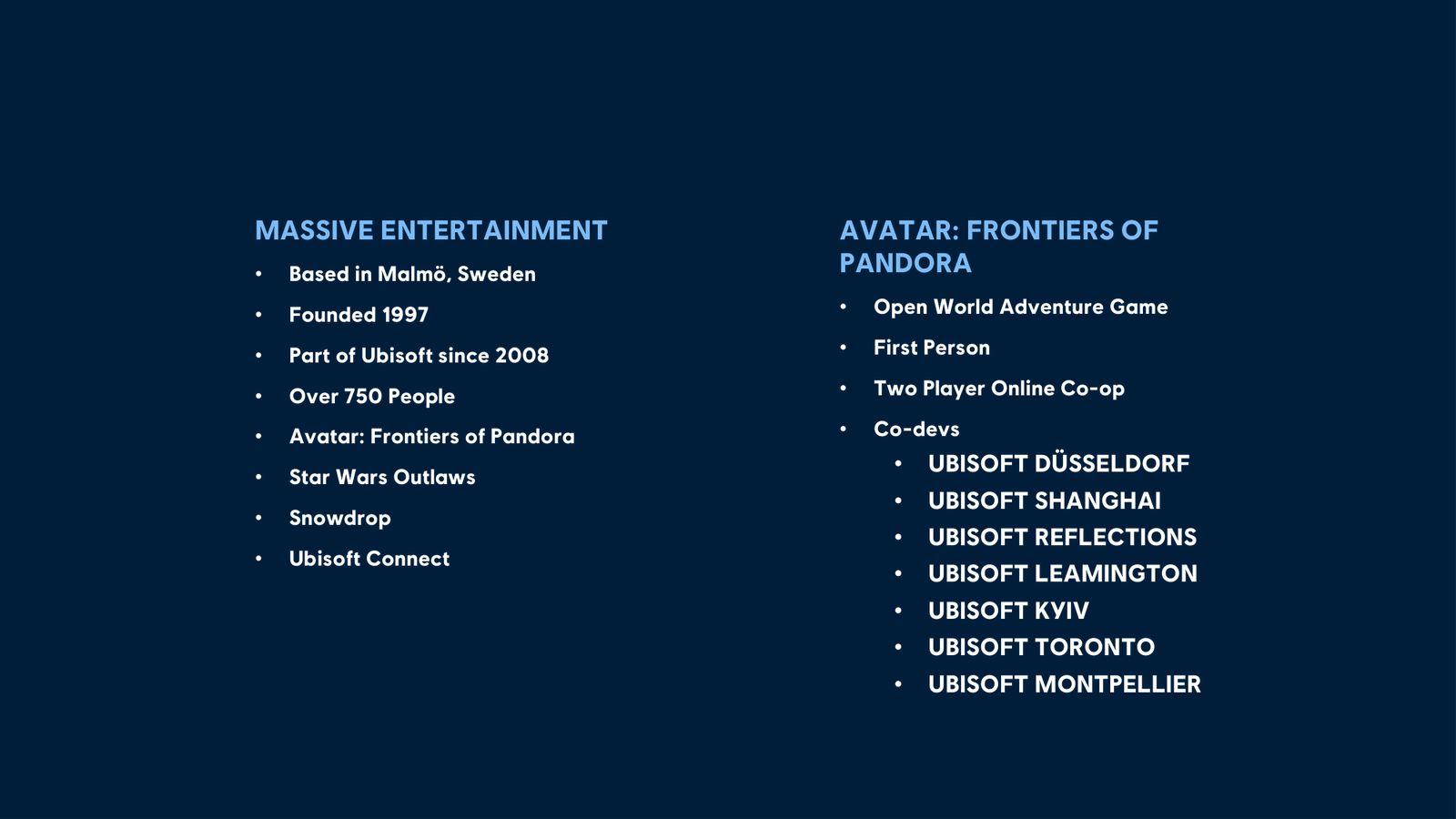 MASSIVE ENTERTAINMENT

• Based in Malmö, Sweden
• Founded 1997
• Part of Ubisoft since 2008
• Over 750 People
• Avatar: Frontiers of Pandora
• Star Wars Outlaws
• Snowdrop
• Ubisoft Connect

AVATAR: FRONTIERS OF PANDORA

• Open World Adventure Game
• First Person
• Two Player Online Co-op
• Co-devs
• UBISOFT DÜSSELDORF
• UBISOFT SHANGHAI
• UBISOFT REFLECTIONS
• UBISOFT LEAMINGTON
• UBISOFT KYIV
• UBISOFT TORONTO
• UBISOFT MONTPELLIER